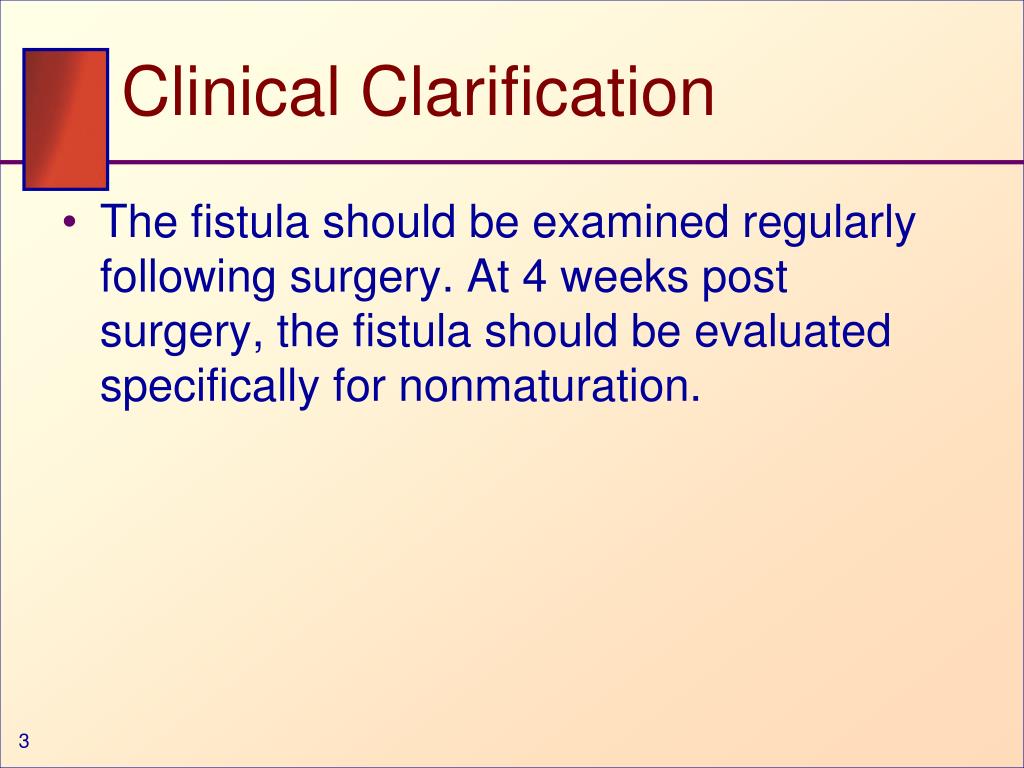 Clinical Clarification

• The fistula should be examined regularly following surgery. At 4 weeks post surgery, the fistula should be evaluated specifically for nonmaturation.

3